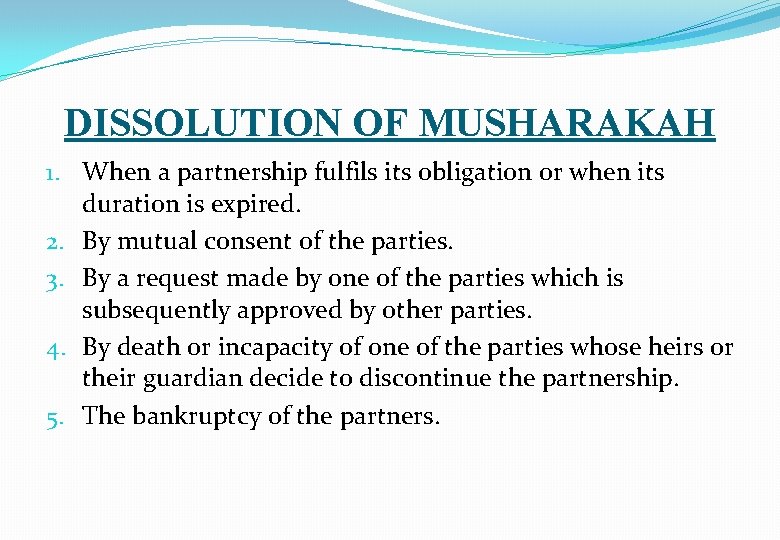 DISSOLUTION OF MUSHARAKAH

1. When a partnership fulfils its obligation or when its duration is expired.
2. By mutual consent of the parties.
3. By a request made by one of the parties which is subsequently approved by other parties.
4. By death or incapacity of one of the parties whose heirs or their guardian decide to discontinue the partnership.
5. The bankruptcy of the partners.